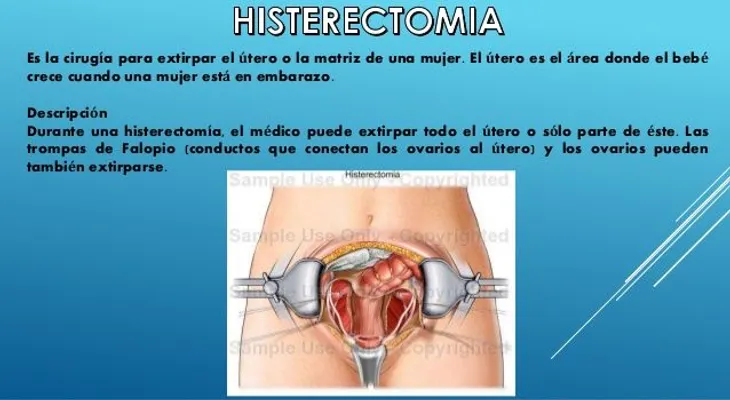 HISTERECTOMIA

Es la cirugía para extirpar el útero o la matriz de una mujer. El útero es el área donde el bebé crece cuando una mujer está en embarazo.

Descripción
Durante una histerectomía, el médico puede extirpar todo el útero o sólo parte de éste. Las trompas de Falopio (conductos que conectan los ovarios al útero) y los ovarios pueden también extirparse.

Histerectomia

Sample Use Only - Copyrighted
Sample Use Only - Copyrighted
Sample Use Only - Copyrighted
Sample Use Only - Copyrighted